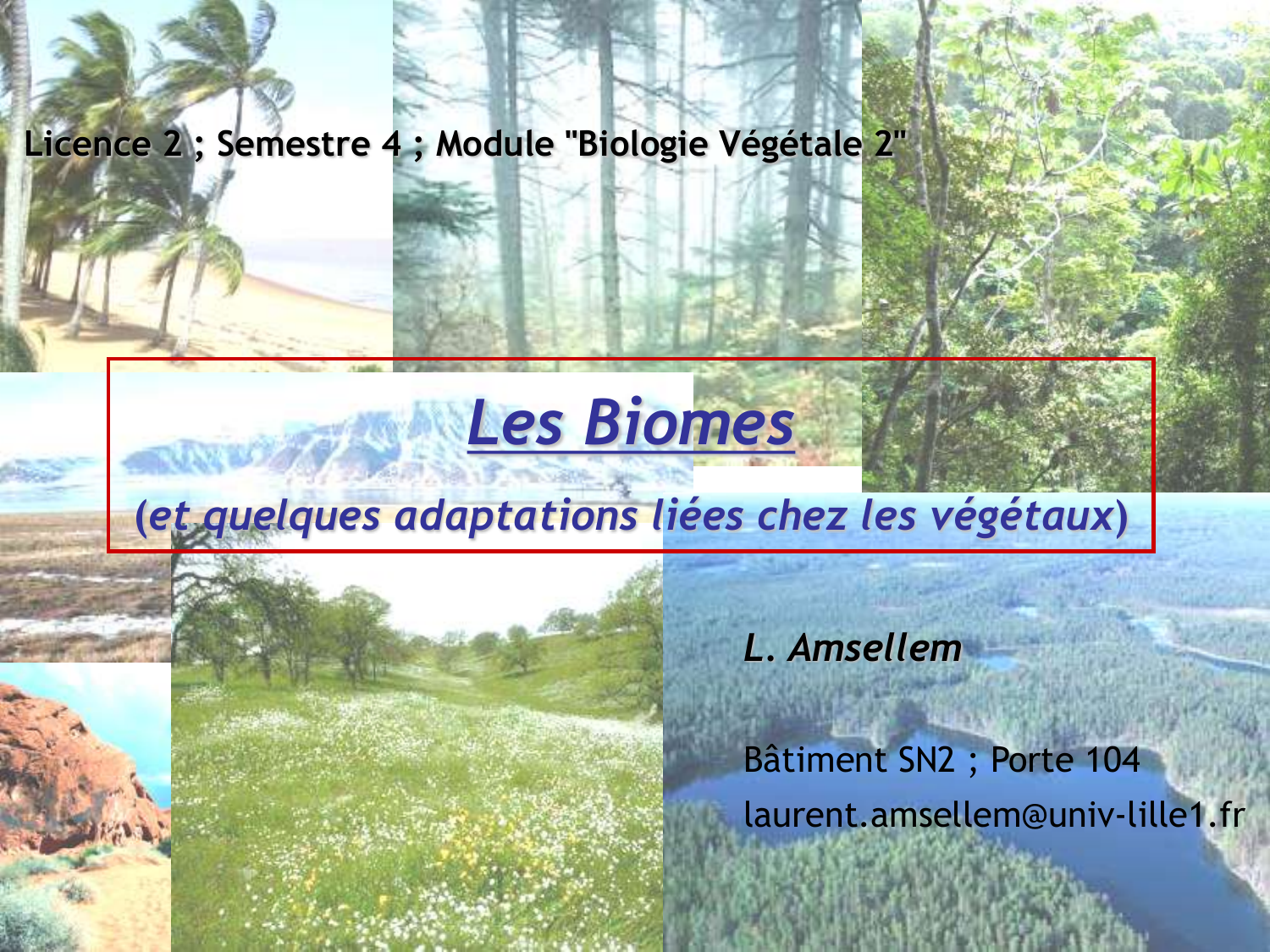 Licence 2 ; Semestre 4 ; Module "Biologie Végétale 2"

Les Biomes

(et quelques adaptations liées chez les végétaux)

L. Amsellem

Bâtiment SN2 ; Porte 104

laurent.amsellem@univ-lille1.fr